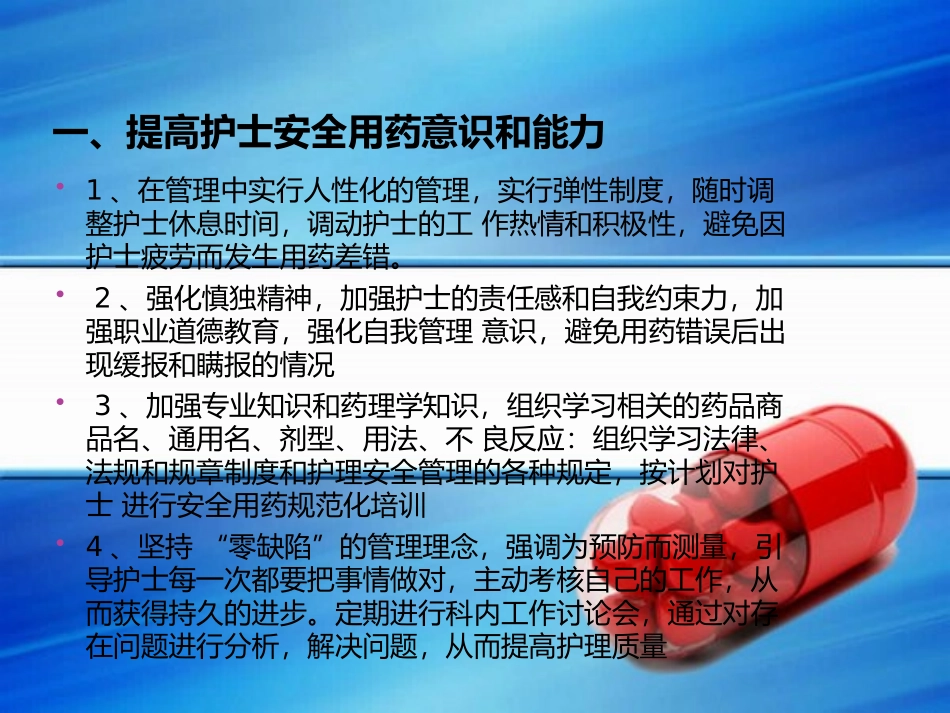 一、提高护士安全用药意识和能力

• 1 、在管理中实行人性化的管理，实行弹性制度，随时调整护士休息时间，调动护士的工 作热情和积极性，避免因护士疲劳而发生用药差错。

• 2 、强化慎独精神，加强护士的责任感和自我约束力，加强职业道德教育，强化自我管理 意识，避免用药错误后出现缓报和瞒报的情况

• 3 、加强专业知识和药理学知识，组织学习相关的药品商品名、通用名、剂型、用法、不 良反应：组织学习法律、法规和规章制度和护理安全管理的各种规定，按计划对护士 进行安全用药规范化培训

• 4 、坚持 “零缺陷”的管理理念，强调为预防而测量，引导护士每一次都要把事情做对，主动考核自己的工作，从而获得持久的进步。定期进行科内工作讨论会，通过对存在问题进行分析，解决问题，从而提高护理质量